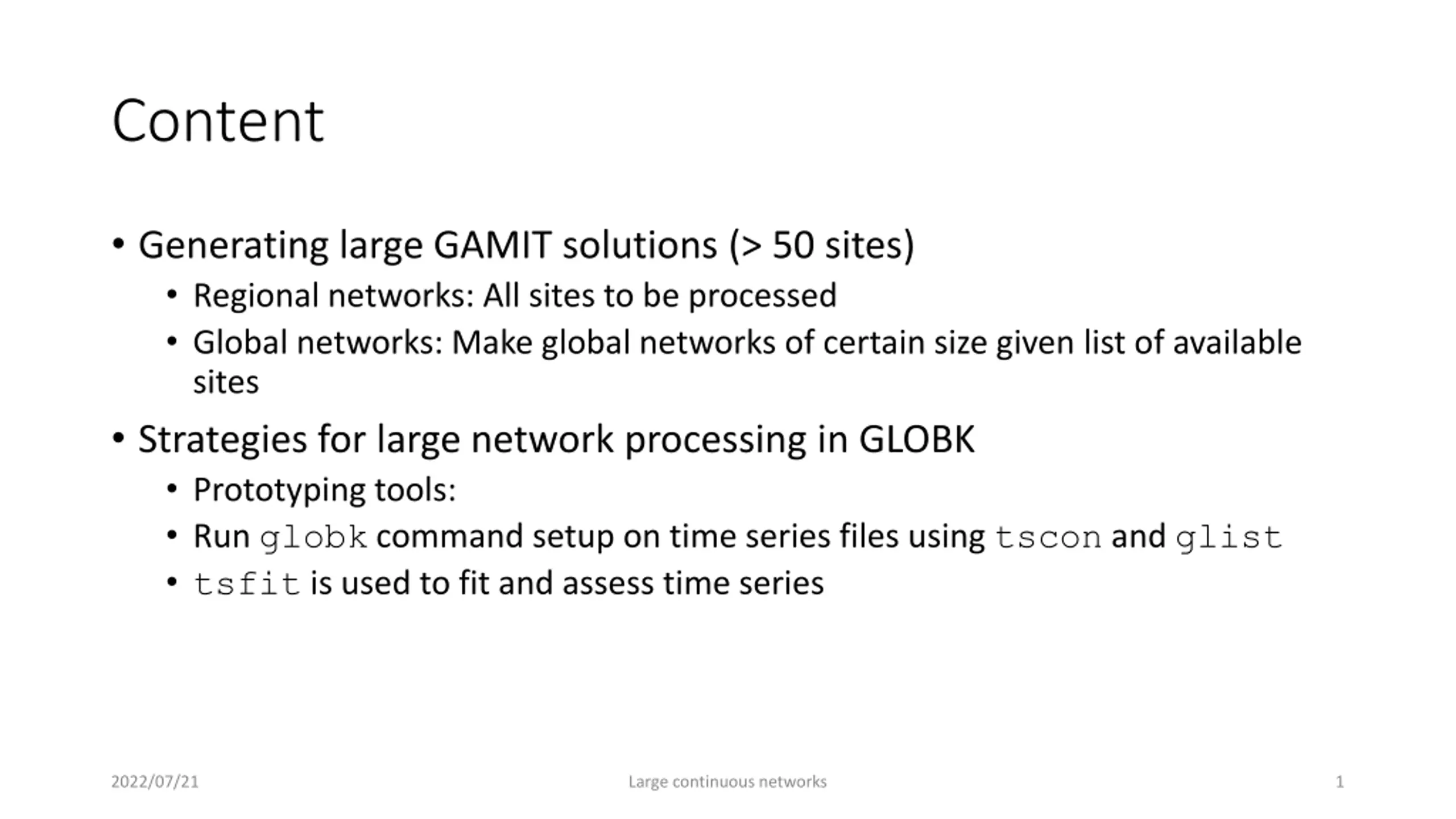 Content

• Generating large GAMIT solutions (> 50 sites)
  • Regional networks: All sites to be processed
  • Global networks: Make global networks of certain size given list of available sites

• Strategies for large network processing in GLOBK
  • Prototyping tools:
  • Run globk command setup on time series files using tscon and glist
  • tsfit is used to fit and assess time series

2022/07/21

Large continuous networks

1